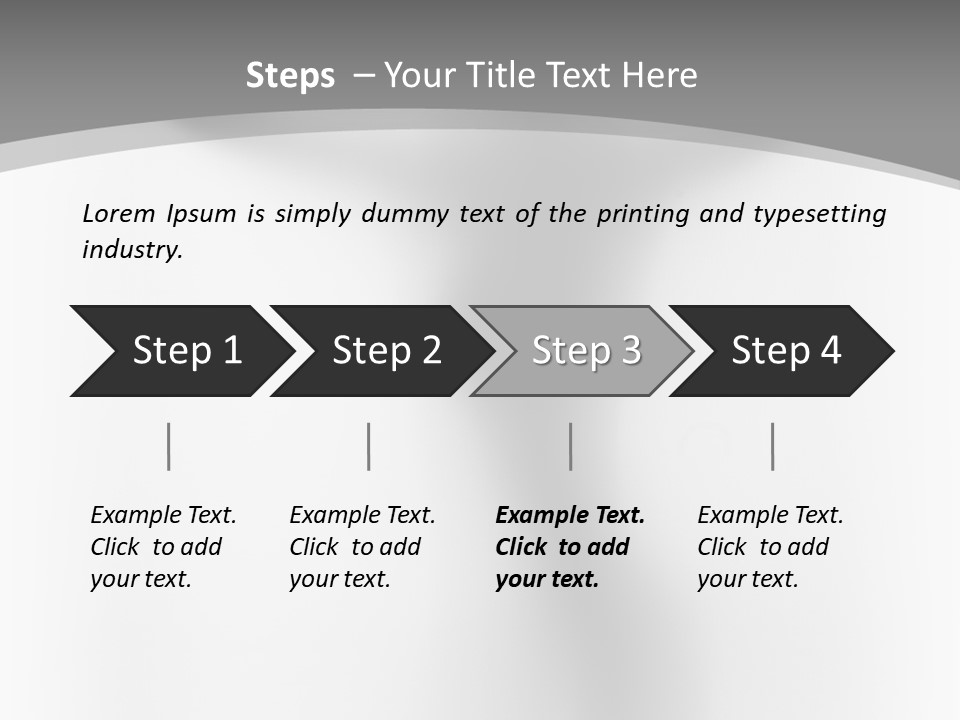 Steps – Your Title Text Here

Lorem Ipsum is simply dummy text of the printing and typesetting industry.

Step 1

Step 2

Step 3

Step 4

Example Text. Click to add your text.

Example Text. Click to add your text.

Example Text. Click to add your text.

Example Text. Click to add your text.